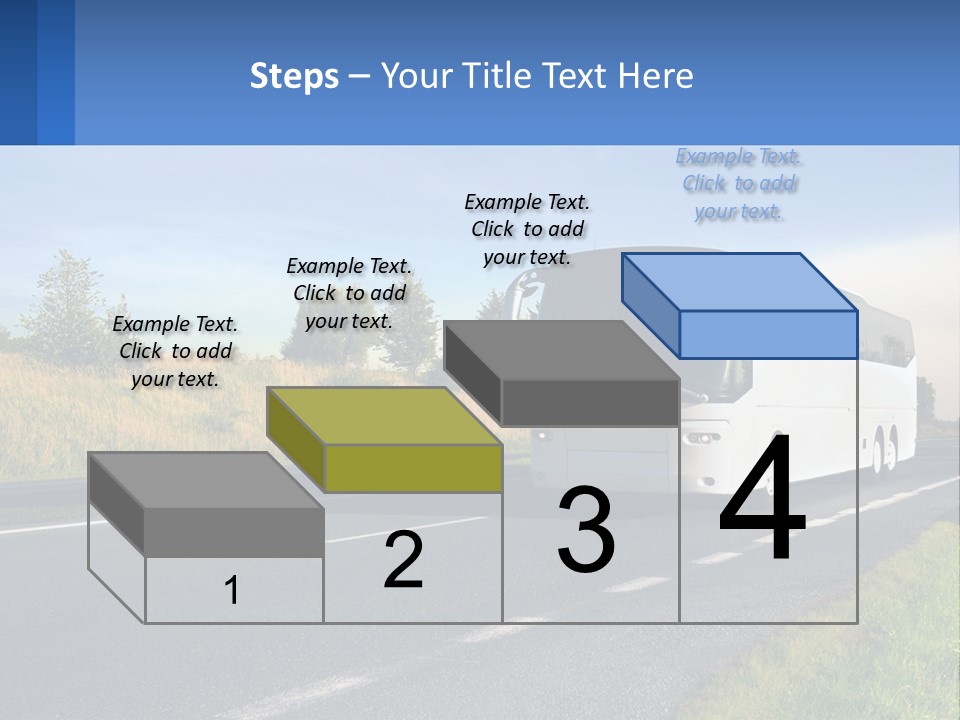 Steps – Your Title Text Here

Example Text. Click to add your text.

Example Text. Click to add your text.

Example Text. Click to add your text.

Example Text. Click to add your text.

1

2

3

4